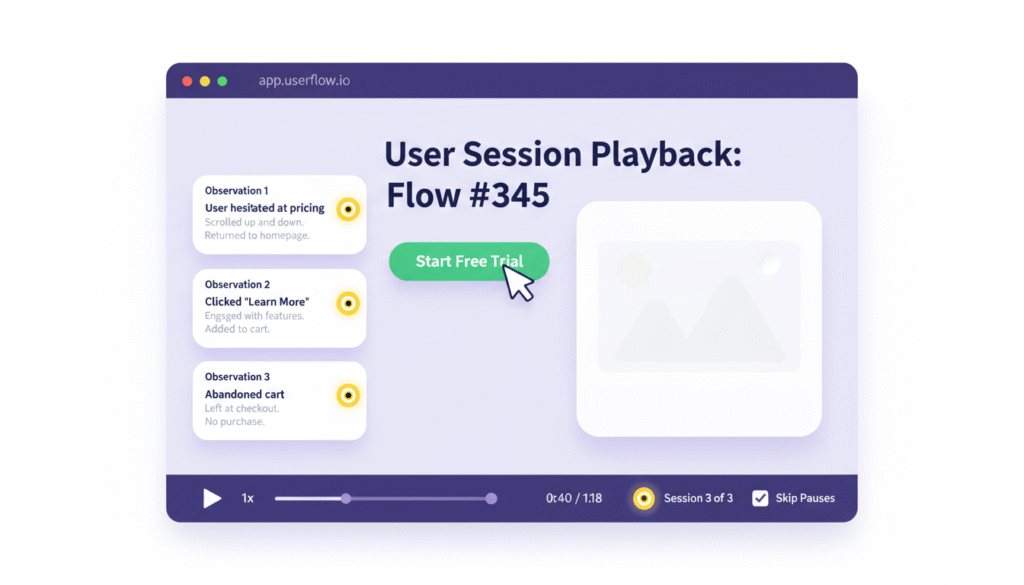 app.userflow.io

User Session Playback: Flow #345

Observation 1
User hesitated at pricing
Scrolled up and down.
Returned to homepage.

Observation 2
Clicked "Learn More"
Engsged with features.
Added to cart.

Observation 3
Abandoned cart
Left at checkout.
No purchase.

Start Free Trial

1x

0:40 / 1:18

Session 3 of 3

Skip Pauses